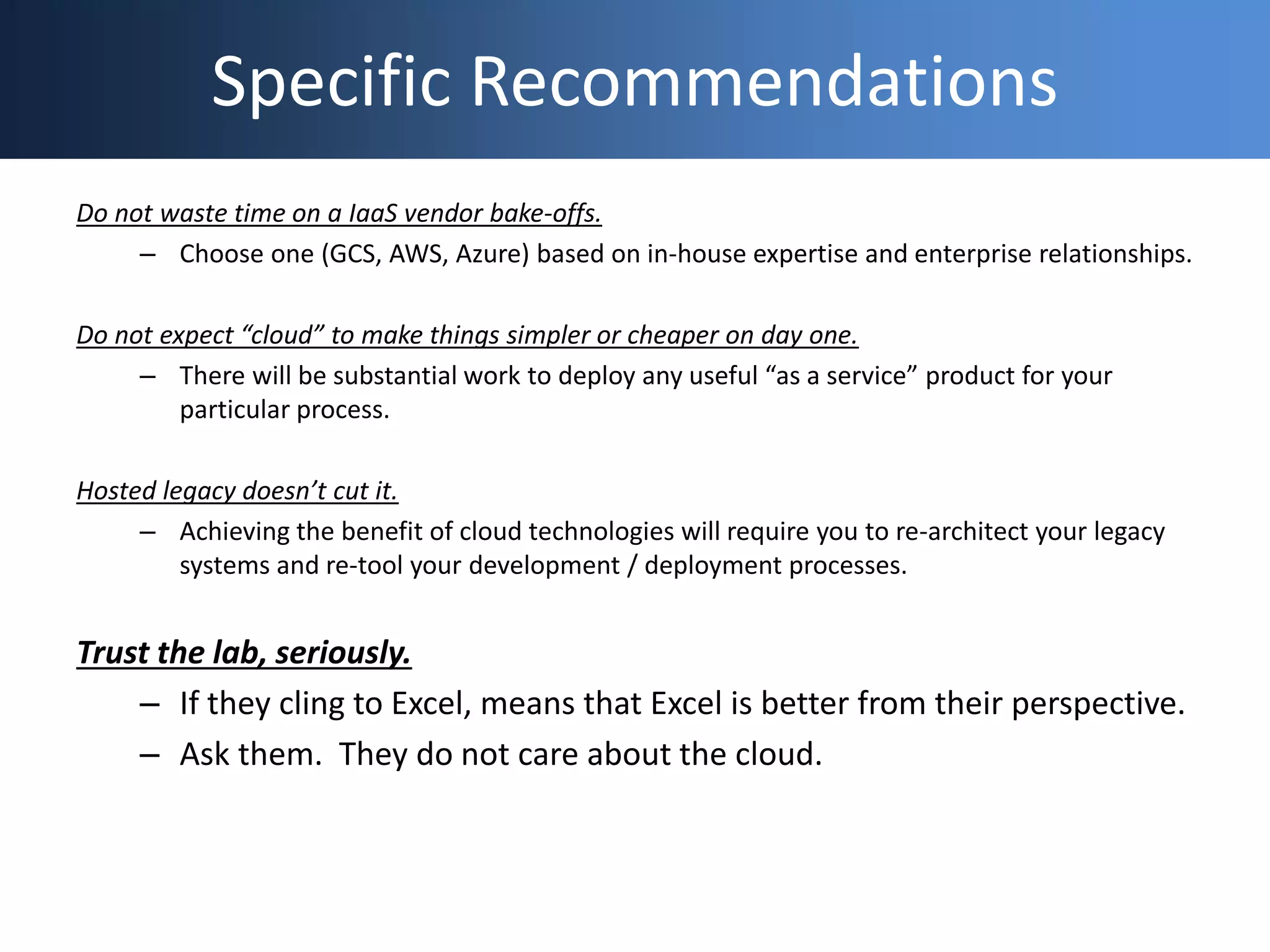 Specific Recommendations

Do not waste time on a IaaS vendor bake-offs.

– Choose one (GCS, AWS, Azure) based on in-house expertise and enterprise relationships.

Do not expect “cloud” to make things simpler or cheaper on day one.

– There will be substantial work to deploy any useful “as a service” product for your particular process.

Hosted legacy doesn’t cut it.

– Achieving the benefit of cloud technologies will require you to re-architect your legacy systems and re-tool your development / deployment processes.

Trust the lab, seriously.

– If they cling to Excel, means that Excel is better from their perspective.

– Ask them. They do not care about the cloud.